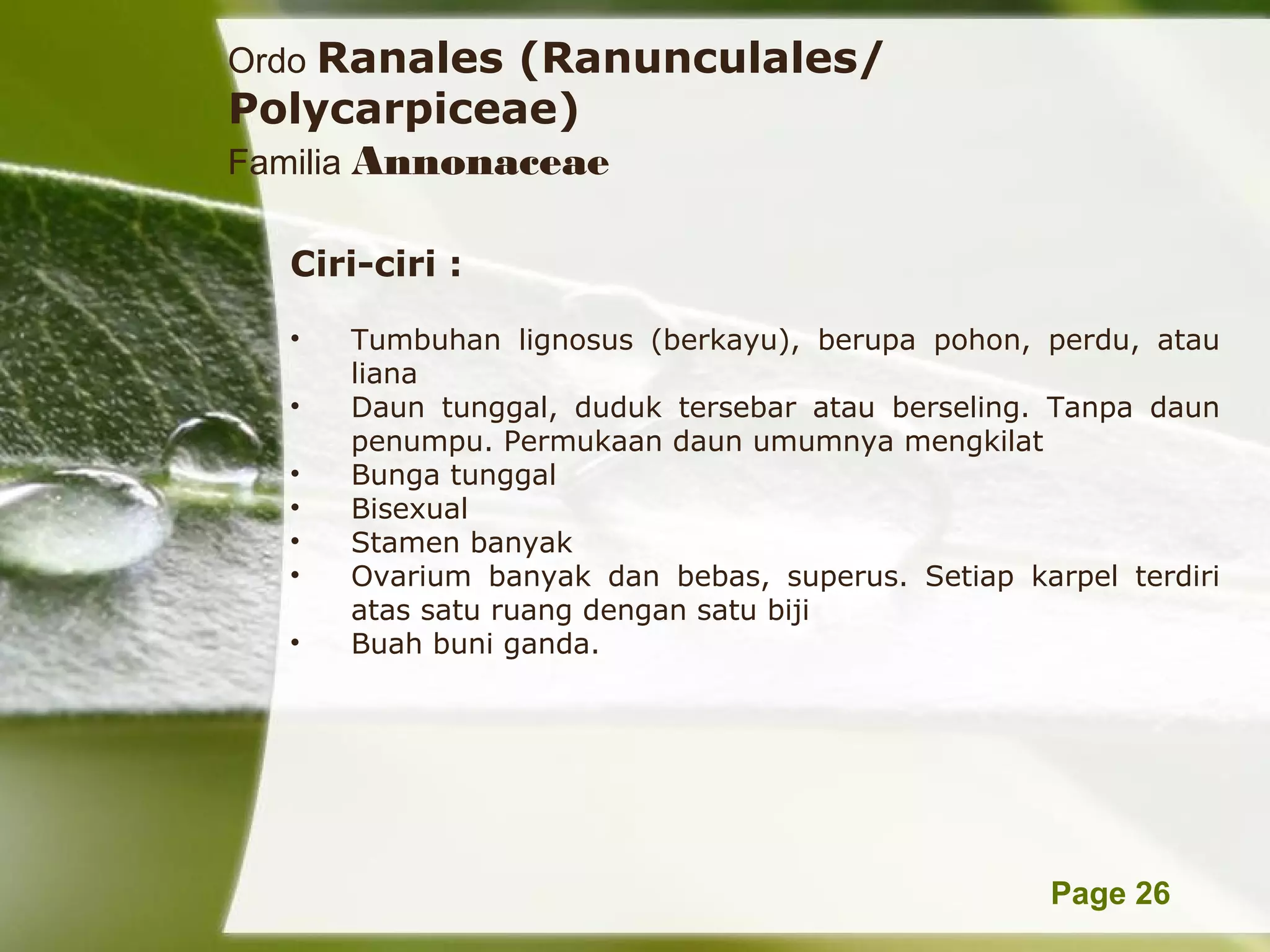 Ordo Ranales (Ranunculales/ Polycarpiceae)
Familia Annonaceae

Ciri-ciri :

• Tumbuhan lignosus (berkayu), berupa pohon, perdu, atau liana
• Daun tunggal, duduk tersebar atau berseling. Tanpa daun penumpu. Permukaan daun umumnya mengkilat
• Bunga tunggal
• Bisexual
• Stamen banyak
• Ovarium banyak dan bebas, superus. Setiap karpel terdiri atas satu ruang dengan satu biji
• Buah buni ganda.

Page 26